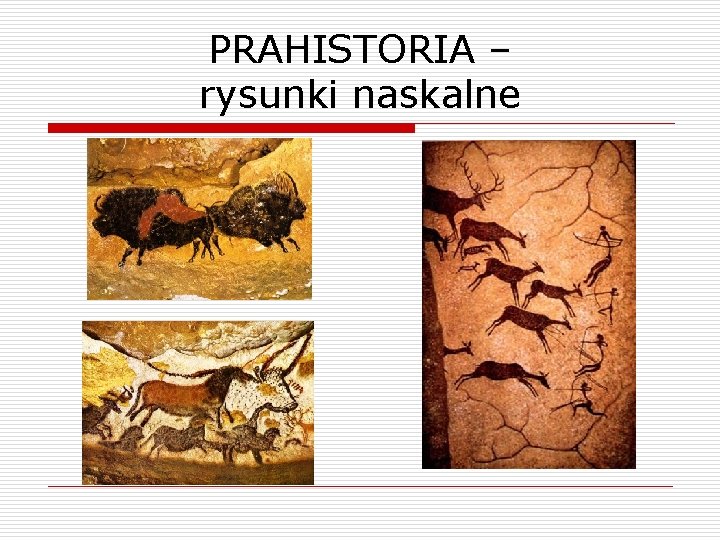 PRAHISTORIA – rysunki naskalne